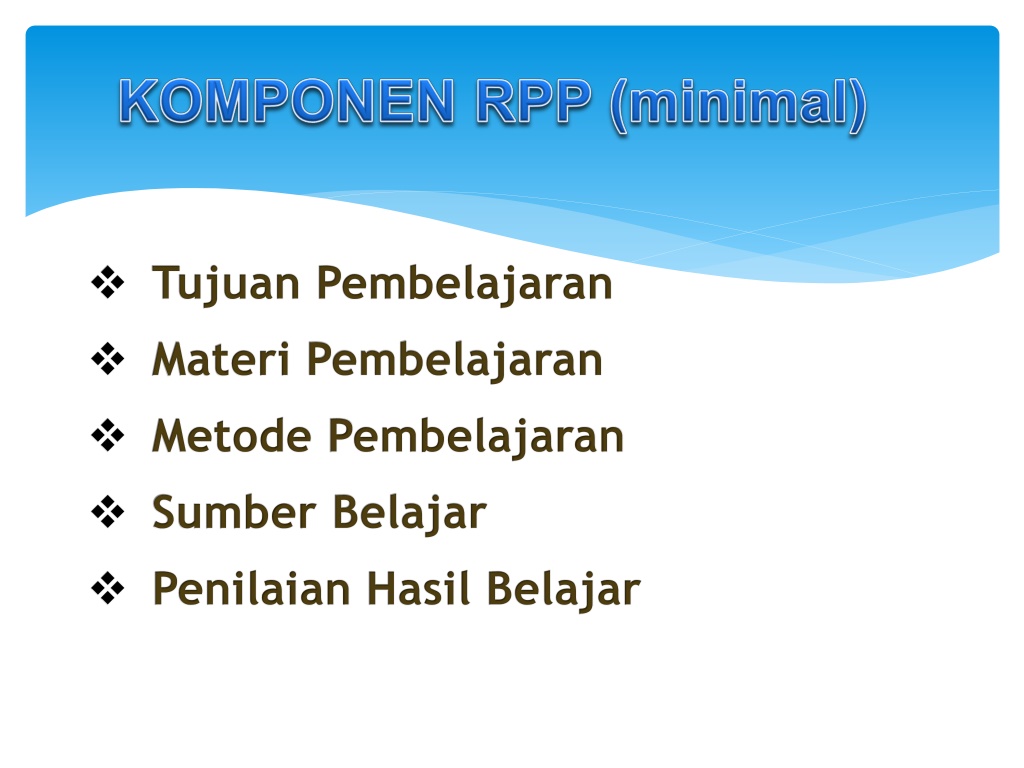 KOMPONEN RPP (minimal)

❖ Tujuan Pembelajaran
❖ Materi Pembelajaran
❖ Metode Pembelajaran
❖ Sumber Belajar
❖ Penilaian Hasil Belajar